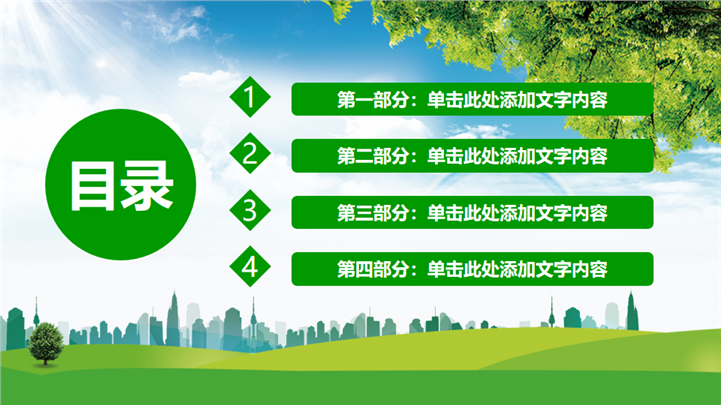 目录

1 第一部分：单击此处添加文字内容

2 第二部分：单击此处添加文字内容

3 第三部分：单击此处添加文字内容

4 第四部分：单击此处添加文字内容